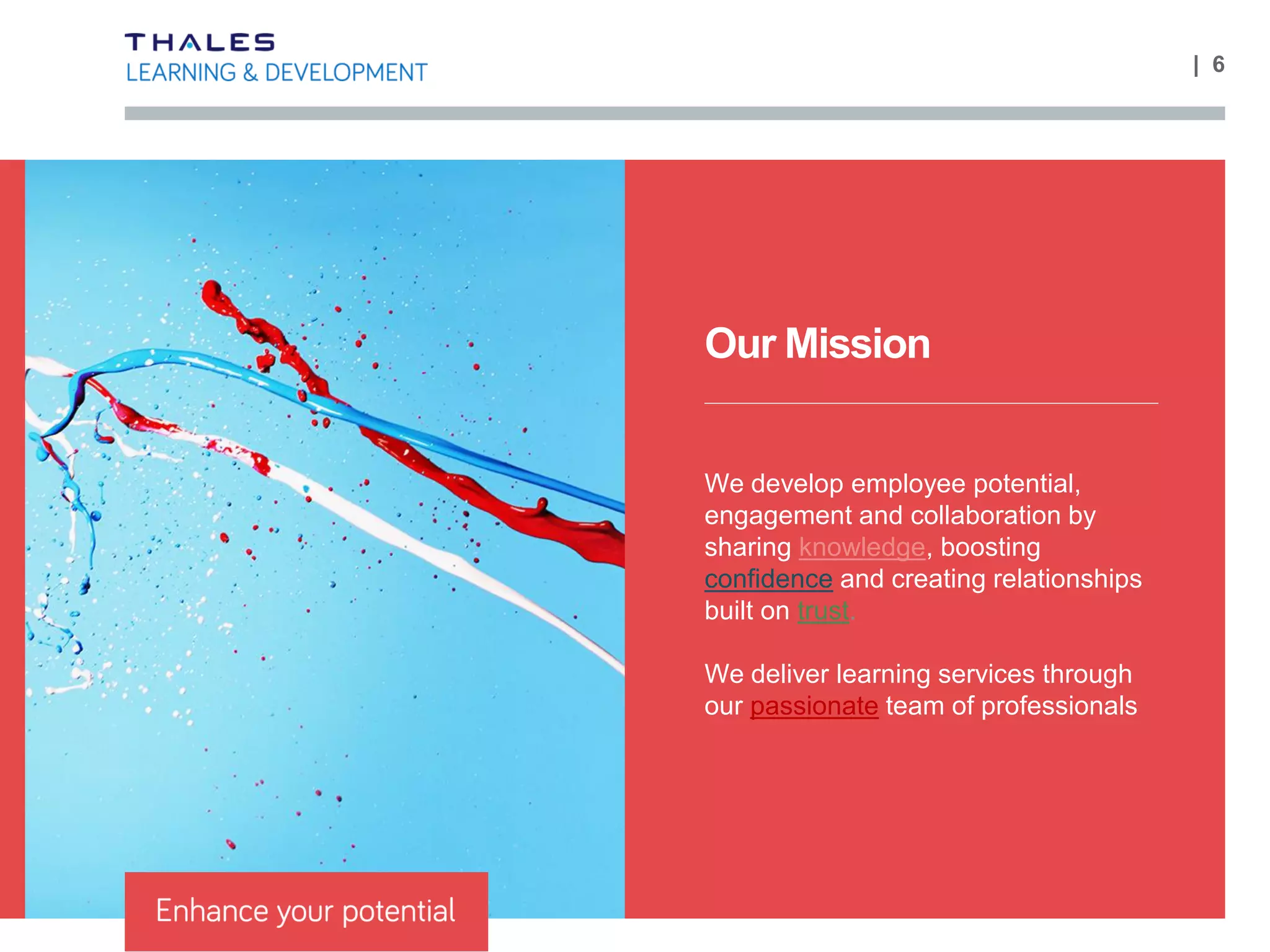 THALES
LEARNING & DEVELOPMENT

| 6

Our Mission

We develop employee potential, engagement and collaboration by sharing knowledge, boosting confidence and creating relationships built on trust.

We deliver learning services through our passionate team of professionals

Enhance your potential